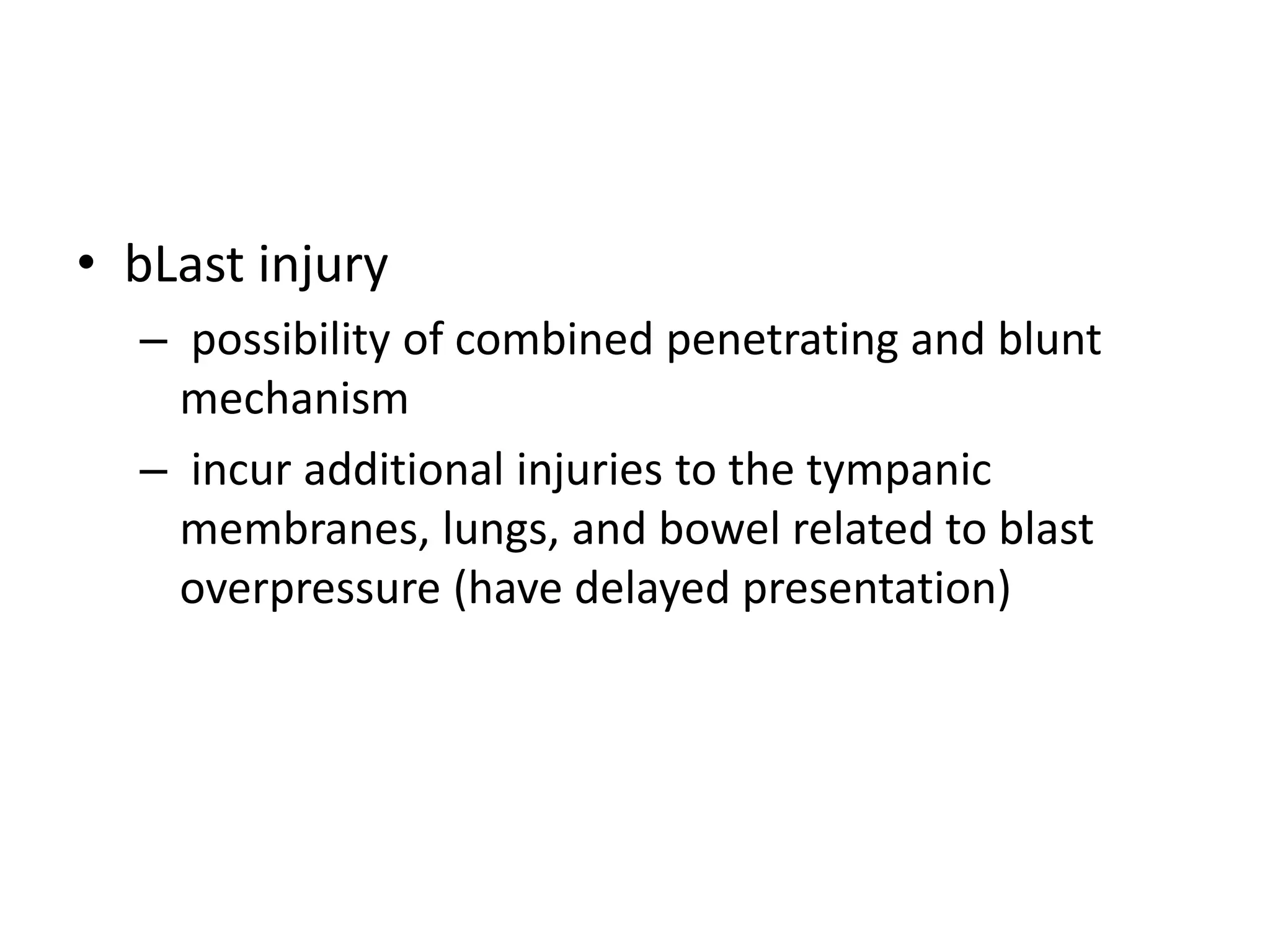 • bLast injury
– possibility of combined penetrating and blunt mechanism
– incur additional injuries to the tympanic membranes, lungs, and bowel related to blast overpressure (have delayed presentation)